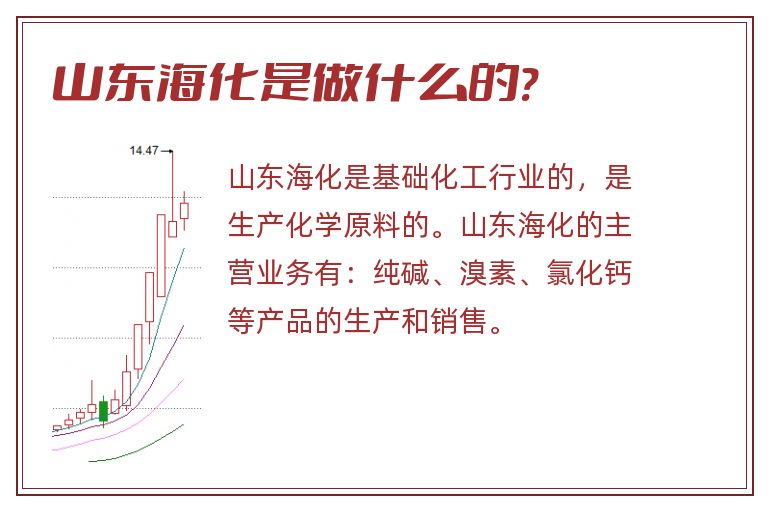 山东海化是做什么的?

14.47

山东海化是基础化工行业的，是生产化学原料的。山东海化的主营业务有：纯碱、溴素、氯化钙等产品的生产和销售。